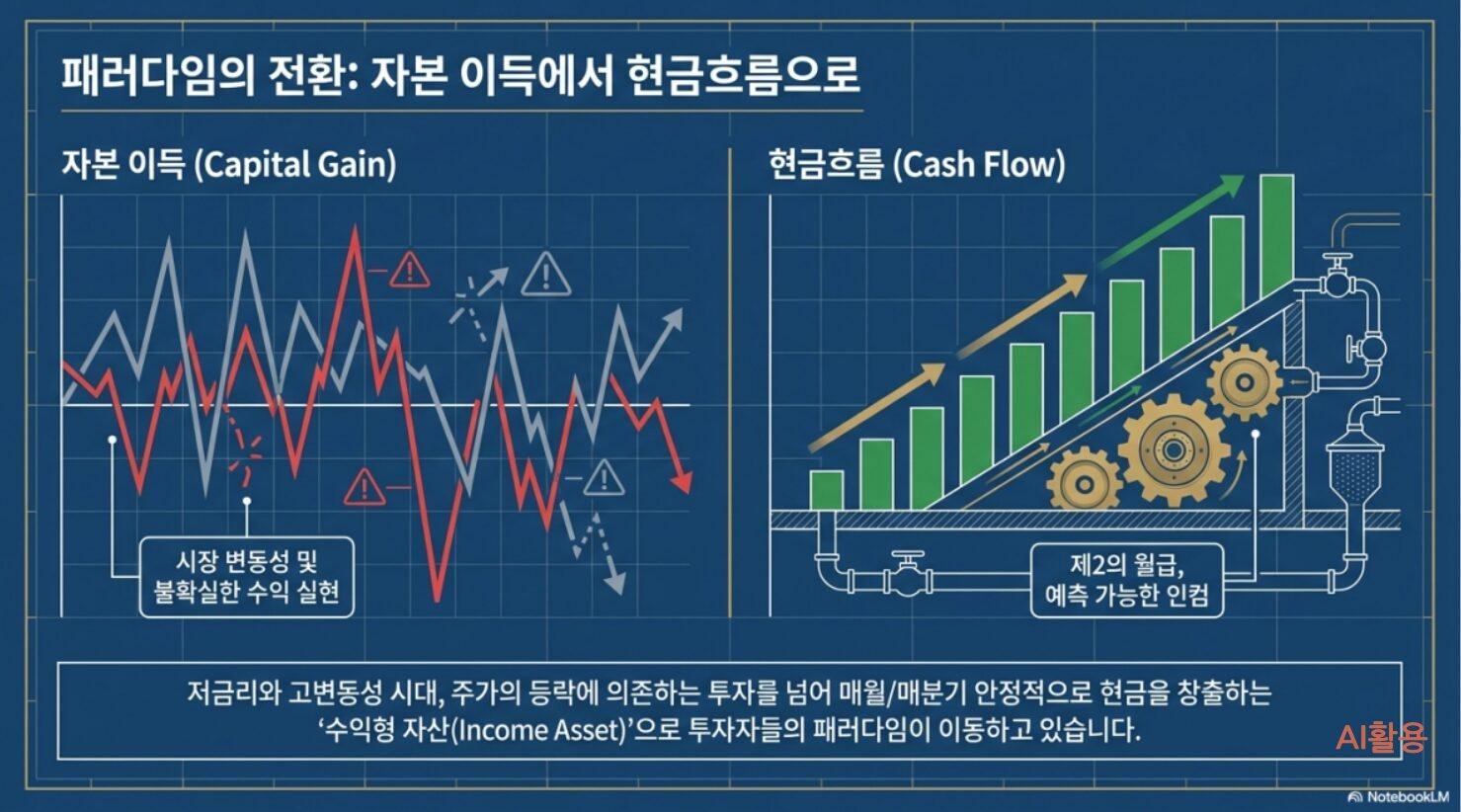 패러다임의 전환: 자본 이득에서 현금흐름으로

자본 이득 (Capital Gain)

시장 변동성 및 불확실한 수익 실현

현금흐름 (Cash Flow)

제2의 월급, 예측 가능한 인컴

저금리와 고변동성 시대, 주가의 등락에 의존하는 투자를 넘어 매월/매분기 안정적으로 현금을 창출하는 '수익형 자산(Income Asset)'으로 투자자들의 패러다임이 이동하고 있습니다.

AI활용

NotebookLM